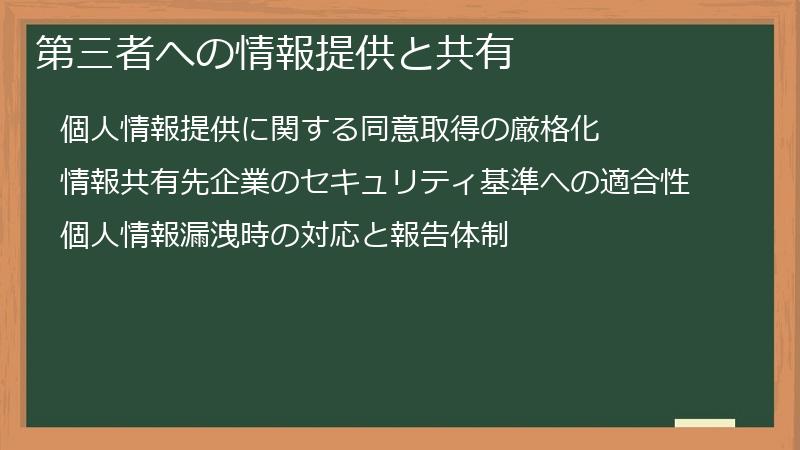 第三者への情報提供と共有

個人情報提供に関する同意取得の厳格化

情報共有先企業のセキュリティ基準への適合性

個人情報漏洩時の対応と報告体制